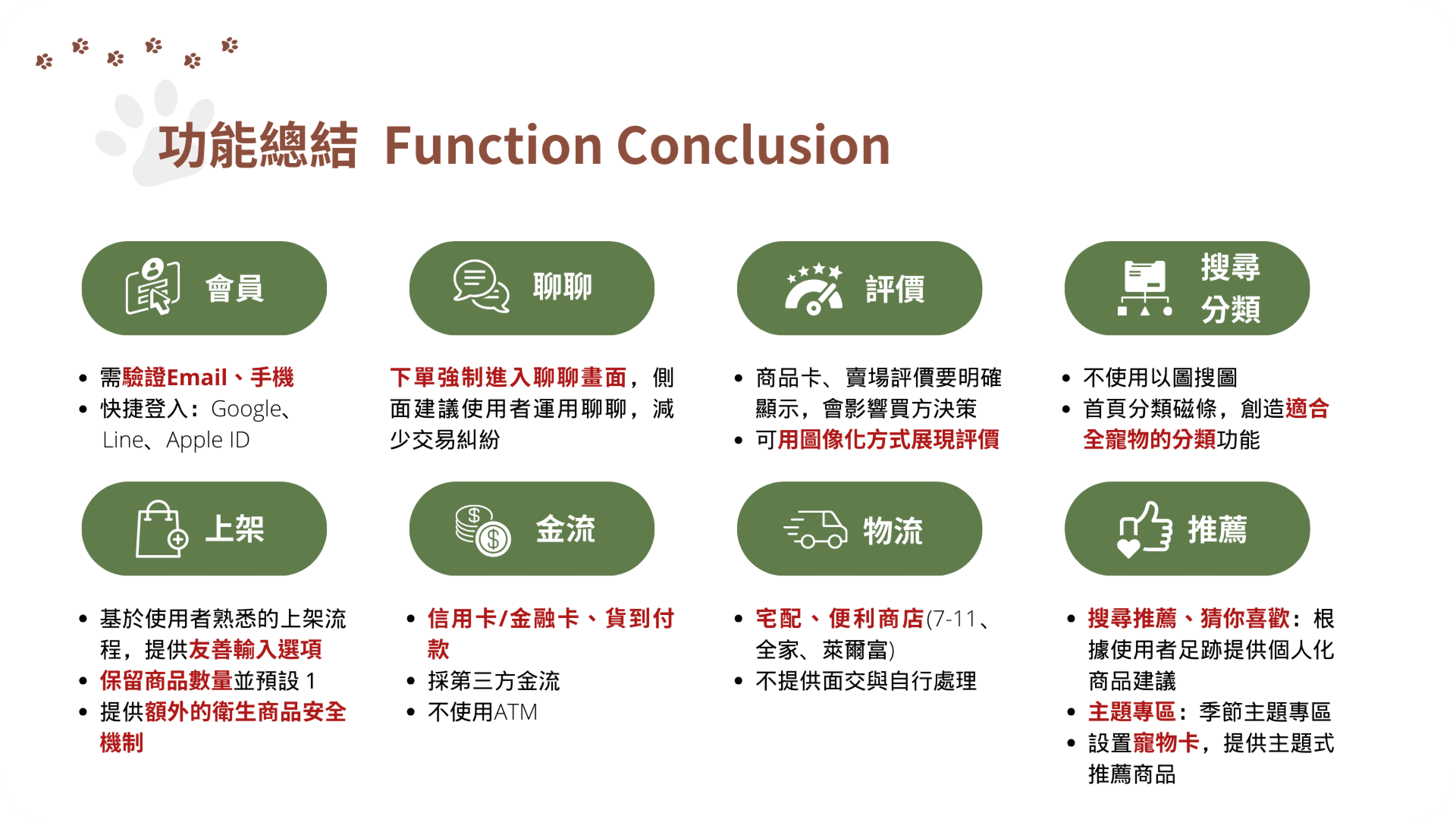 功能總結 Function Conclusion

會員

- 需驗證Email、手機
- 快捷登入：Google、Line、Apple ID

聊聊

下單強制進入聊聊畫面，側面建議使用者運用聊聊，減少交易糾紛

評價

- 商品卡、賣場評價要明確顯示，會影響買方決策
- 可用圖像化方式展現評價

搜尋分類

- 不使用以圖搜圖
- 首頁分類磁條，創造適合全寵物的分類功能

上架

- 基於使用者熟悉的上架流程，提供友善輸入選項
- 保留商品數量並預設 1
- 提供額外的衛生商品安全機制

金流

- 信用卡/金融卡、貨到付款
- 採第三方金流
- 不使用ATM

物流

- 宅配、便利商店(7-11、全家、萊爾富)
- 不提供面交與自行處理

推薦

- 搜尋推薦、猜你喜歡：根據使用者足跡提供個人化商品建議
- 主題專區：季節主題專區
- 設置寵物卡，提供主題式推薦商品